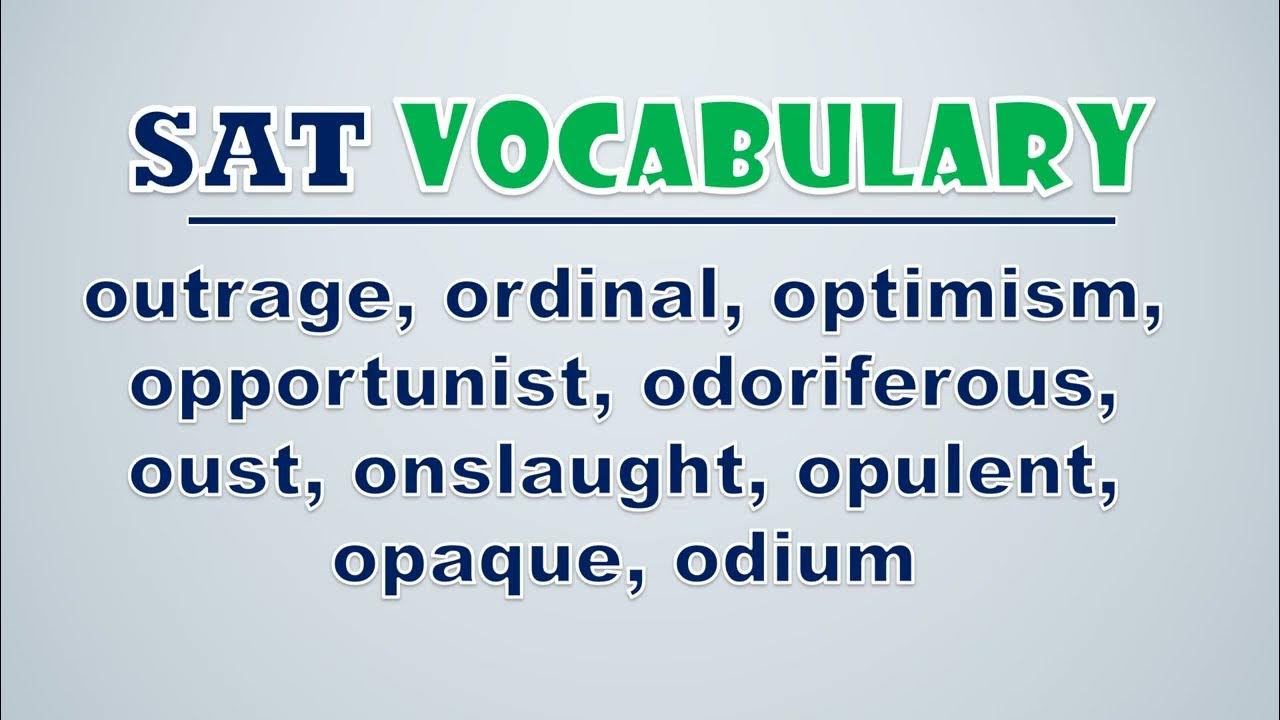 SAT VOCABULARY

outrage, ordinal, optimism, opportunist, odoriferous, oust, onslaught, opulent, opaque, odium